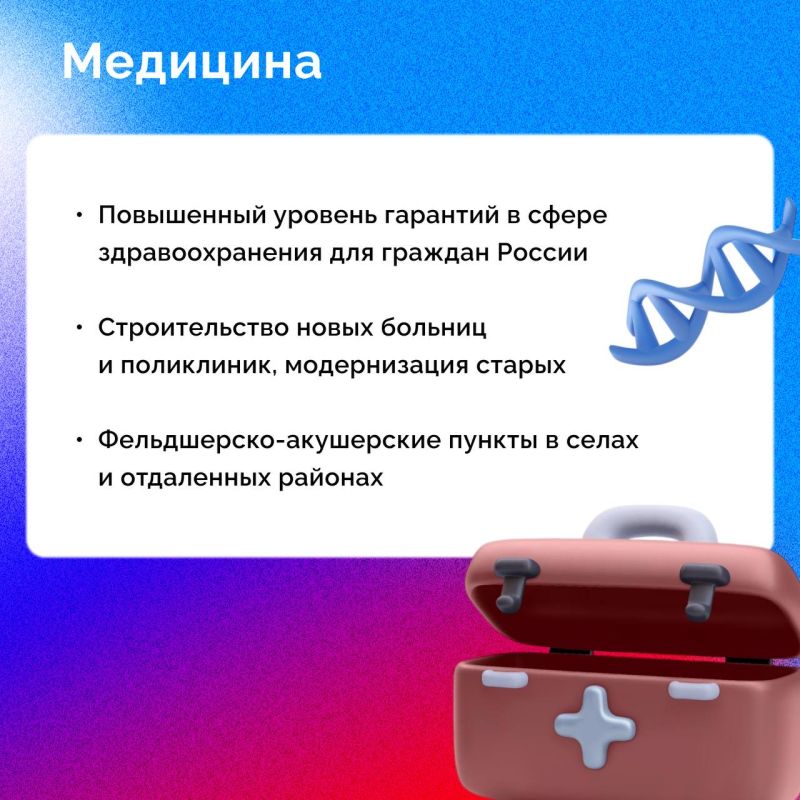 Медицина

• Повышенный уровень гарантий в сфере здравоохранения для граждан России

• Строительство новых больниц и поликлиник, модернизация старых

• Фельдшерско-акушерские пункты в селах и отдаленных районах